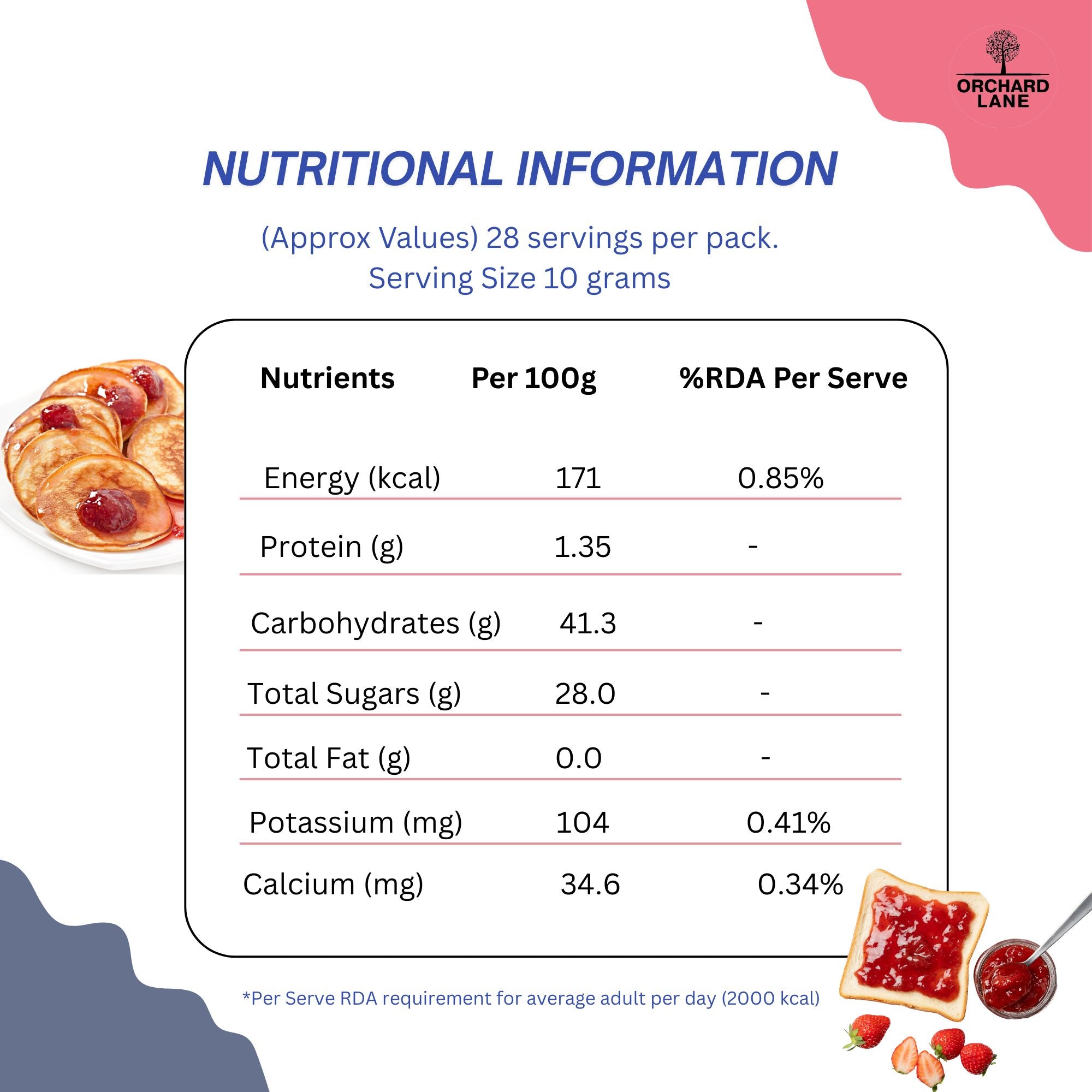 ORCHARD LANE

NUTRITIONAL INFORMATION

(Approx Values) 28 servings per pack.
Serving Size 10 grams

| Nutrients | Per 100g | %RDA Per Serve |
|---|---|---|
| Energy (kcal) | 171 | 0.85% |
| Protein (g) | 1.35 | - |
| Carbohydrates (g) | 41.3 | - |
| Total Sugars (g) | 28.0 | - |
| Total Fat (g) | 0.0 | - |
| Potassium (mg) | 104 | 0.41% |
| Calcium (mg) | 34.6 | 0.34% |

*Per Serve RDA requirement for average adult per day (2000 kcal)